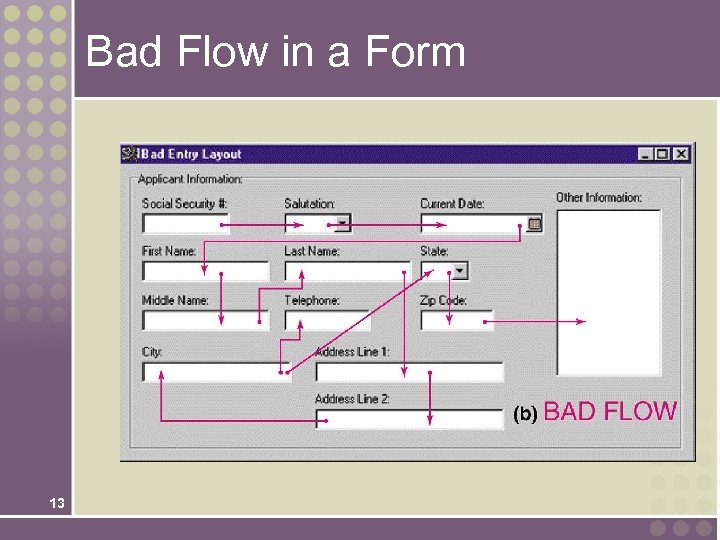 Bad Flow in a Form

Bad Entry Layout

Applicant Information:

Social Security #:

Salutation:

Current Date:

Other Information:

First Name:

Last Name:

State:

Middle Name:

Telephone:

Zip Code:

City:

Address Line 1:

Address Line 2:

(b) BAD FLOW

13